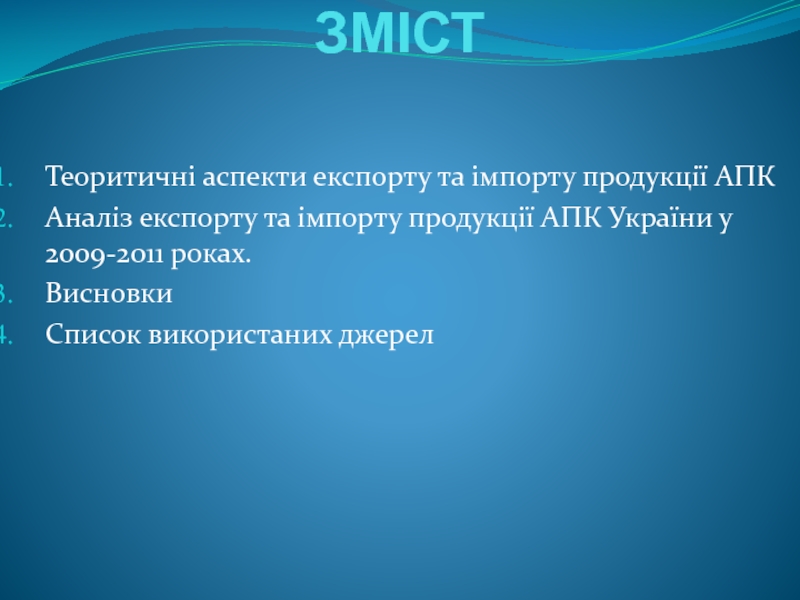 ЗМІСТ

1. Теоритичні аспекти експорту та імпорту продукції АПК
2. Аналіз експорту та імпорту продукції АПК України у 2009-2011 роках.
3. Висновки
4. Список використаних джерел